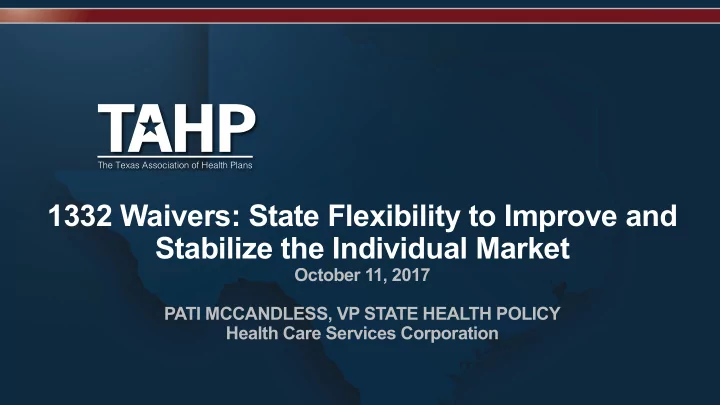 TAHP
The Texas Association of Health Plans

1332 Waivers: State Flexibility to Improve and Stabilize the Individual Market
October 11, 2017

PATI MCCANDLESS, VP STATE HEALTH POLICY
Health Care Services Corporation